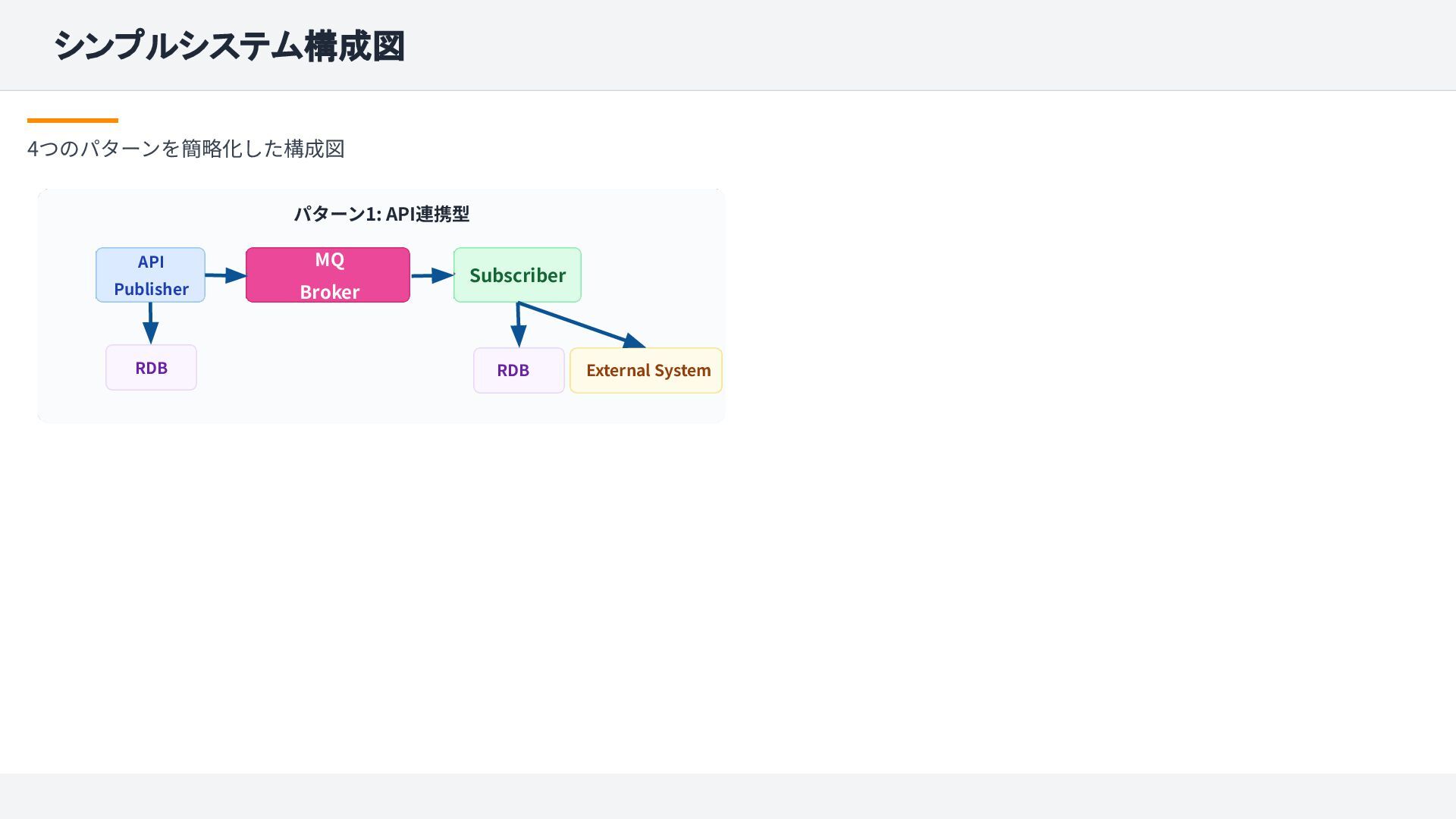 シンプルシステム構成図

4つのパターンを簡略化した構成図

パターン1: API連携型

API Publisher

MQ Broker

Subscriber

RDB

RDB

External System